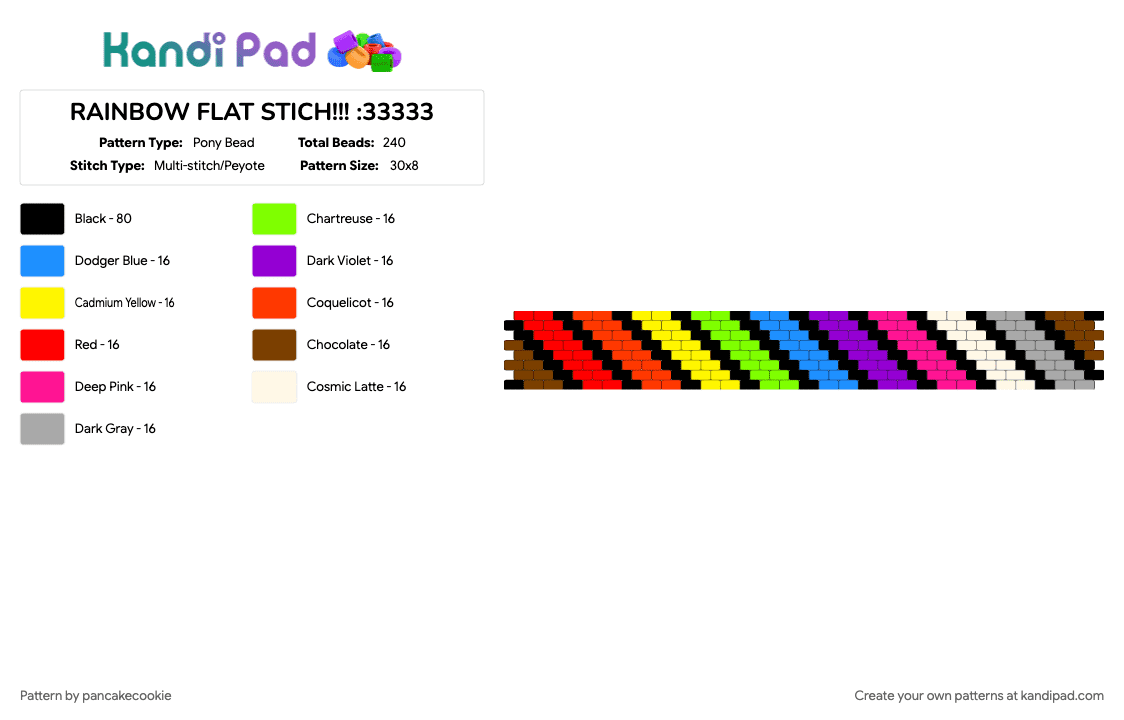 Kandi Pad

RAINBOW FLAT STICH!!! :33333

Pattern Type: Pony Bead
Total Beads: 240
Stitch Type: Multi-stitch/Peyote
Pattern Size: 30x8

Black - 80
Dodger Blue - 16
Cadmium Yellow - 16
Red - 16
Deep Pink - 16
Dark Gray - 16
Chartreuse - 16
Dark Violet - 16
Coquelicot - 16
Chocolate - 16
Cosmic Latte - 16

Pattern by pancakecookie

Create your own patterns at kandipad.com